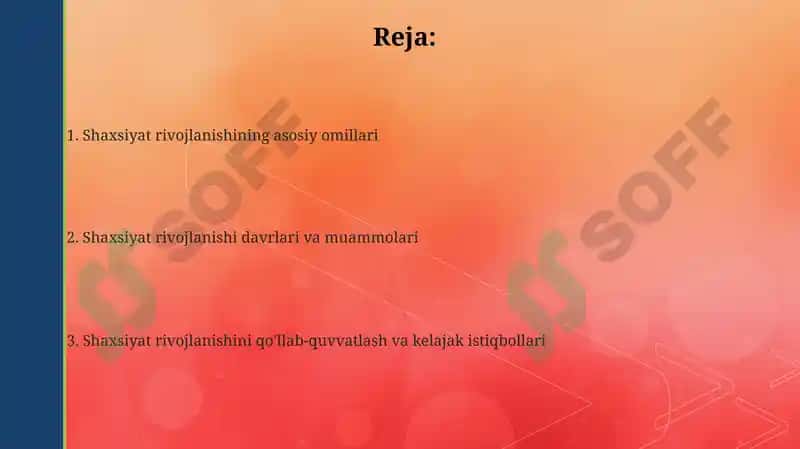 Reja:

1. Shaxsiyat rivojlanishining asosiy omillari

2. Shaxsiyat rivojlanishi davrlari va muammolari

3. Shaxsiyat rivojlanishini qo'llab-quvvatlash va kelajak istiqbollari

SOFF

SOFF